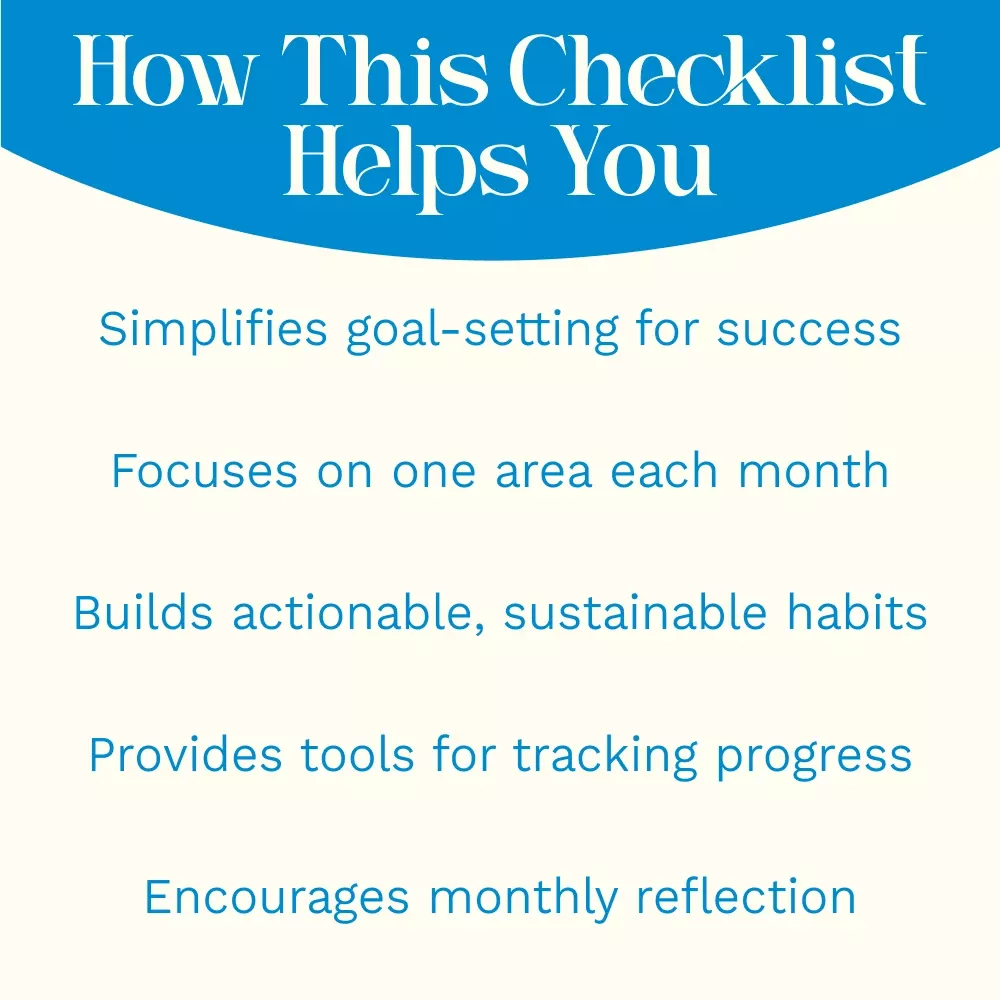 How This Checklist Helps You

Simplifies goal-setting for success

Focuses on one area each month

Builds actionable, sustainable habits

Provides tools for tracking progress

Encourages monthly reflection